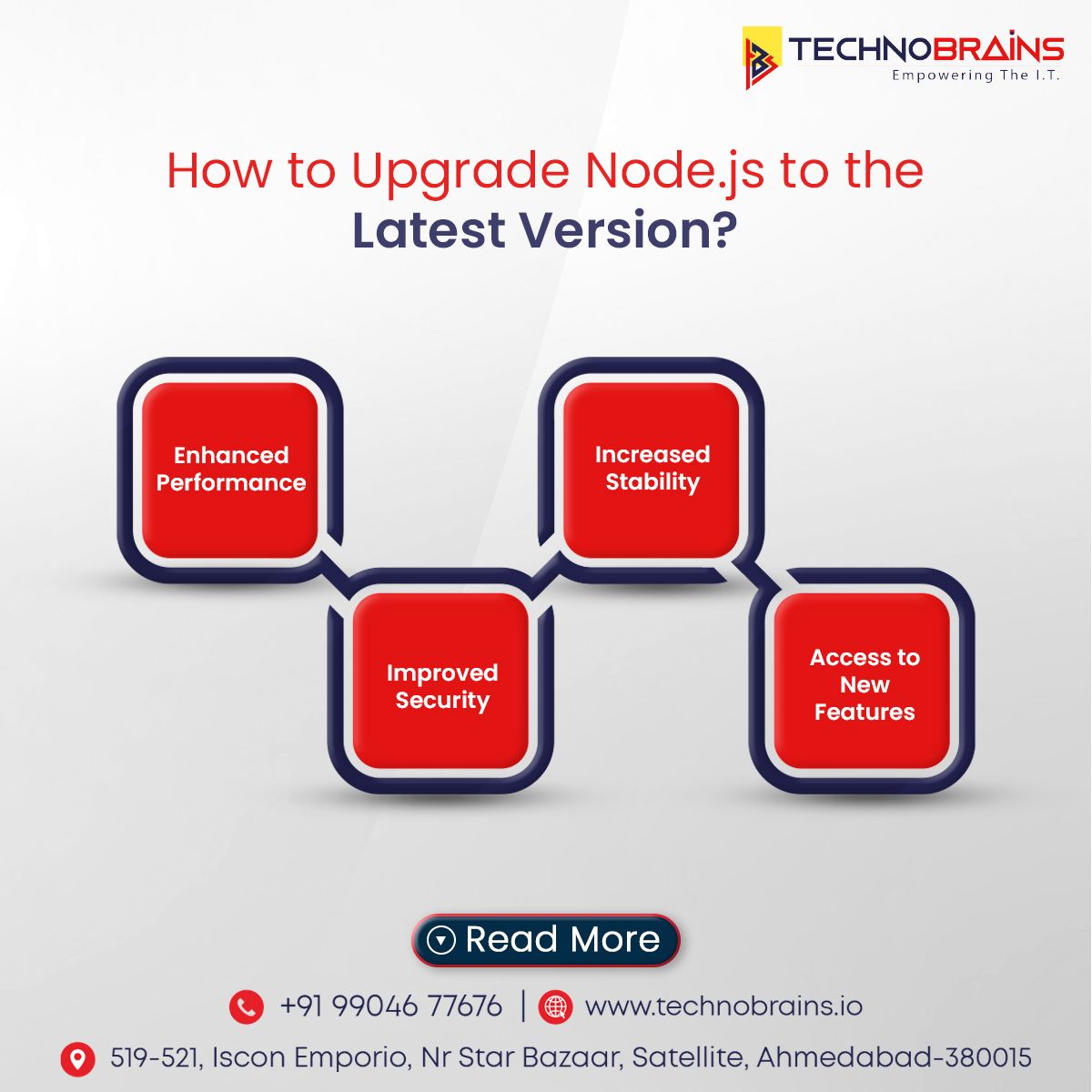 TECHNOBRAINS
Empowering The I.T.

How to Upgrade Node.js to the Latest Version?

Enhanced Performance

Improved Security

Increased Stability

Access to New Features

Read More

+91 99046 77676 | www.technobrains.io

519-521, Iscon Emporio, Nr Star Bazaar, Satellite, Ahmedabad-380015